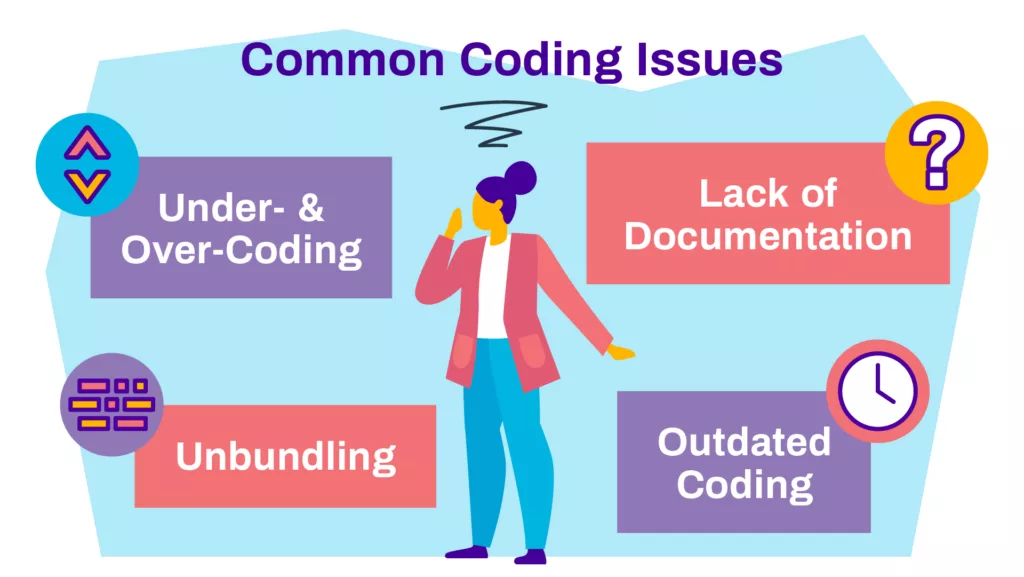 Common Coding Issues

Under- & Over-Coding

Lack of Documentation

Unbundling

Outdated Coding